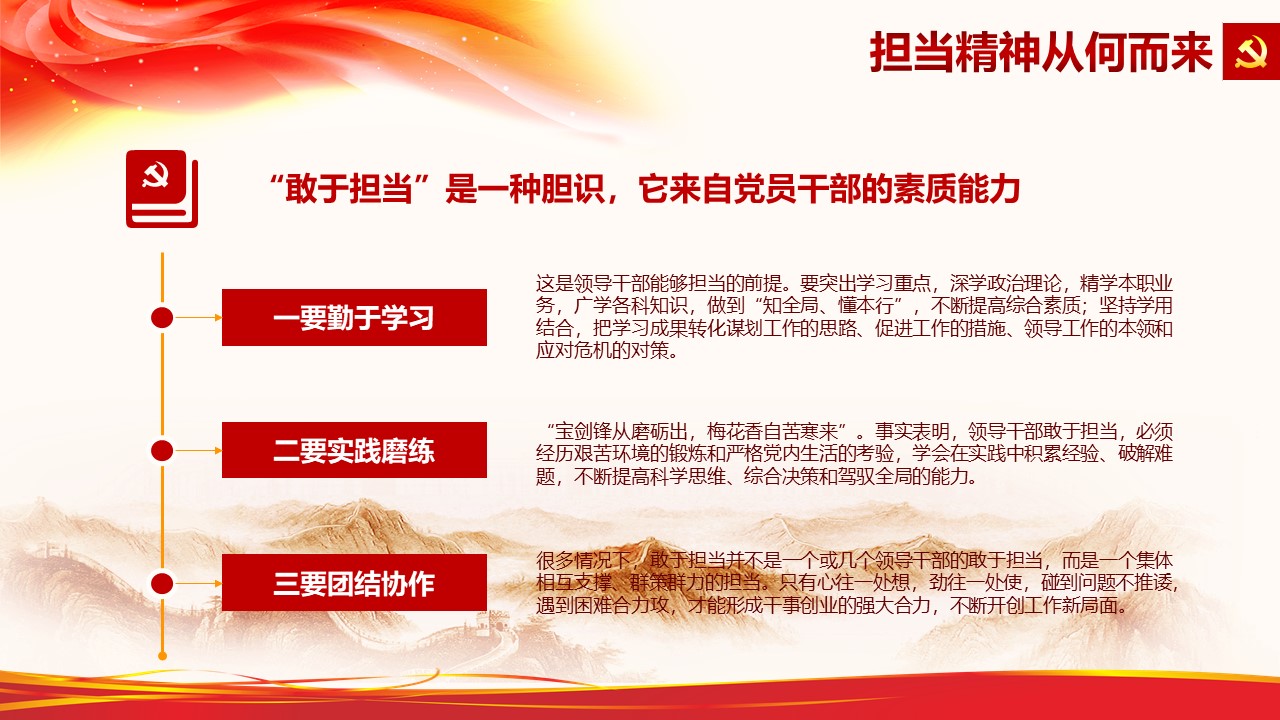 担当精神从何而来

“敢于担当”是一种胆识，它来自党员干部的素质能力

一要勤于学习

这是领导干部能够担当的前提。要突出学习重点，深学政治理论，精学本职业务，广学各科知识，做到“知全局、懂本行”，不断提高综合素质；坚持学用结合，把学习成果转化谋划工作的思路、促进工作的措施、领导工作的本领和应对危机的对策。

二要实践磨练

“宝剑锋从磨砺出，梅花香自苦寒来”。事实表明，领导干部敢于担当，必须经历艰苦环境的锻炼和严格党内生活的考验，学会在实践中积累经验、破解难题，不断提高科学思维、综合决策和驾驭全局的能力。

三要团结协作

很多情况下，敢于担当并不是一个或几个领导干部的敢于担当，而是一个集体相互支撑、群策群力的担当。只有心往一处想，劲往一处使，碰到问题不推诿，遇到困难合力攻，才能形成干事创业的强大合力，不断开创工作新局面。